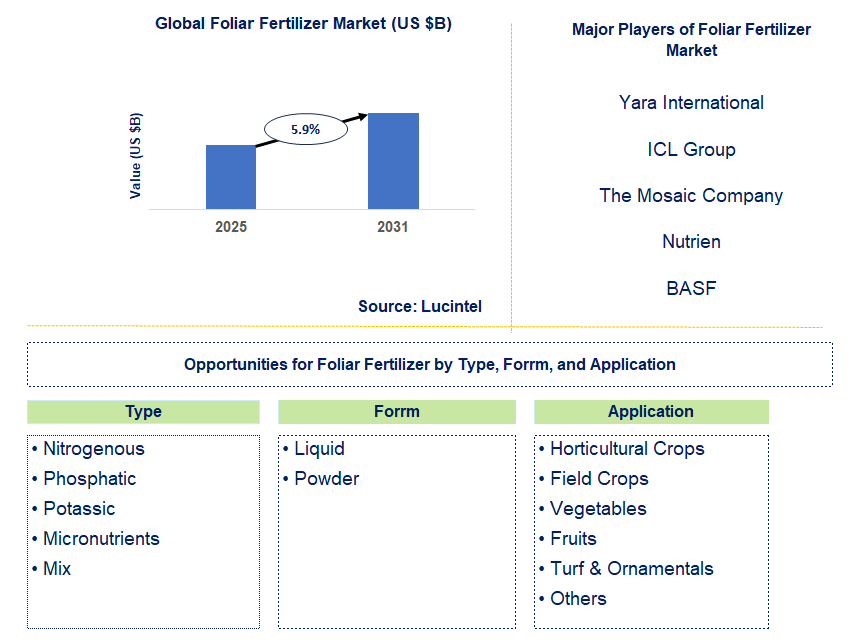 Global Foliar Fertilizer Market (US $B)

Value (US $B)

5.9%

2025

2031

Source: Lucintel

Major Players of Foliar Fertilizer Market

Yara International

ICL Group

The Mosaic Company

Nutrien

BASF

Opportunities for Foliar Fertilizer by Type, Forrm, and Application

Type

• Nitrogenous
• Phosphatic
• Potassic
• Micronutrients
• Mix

Forrm

• Liquid
• Powder

Application

• Horticultural Crops
• Field Crops
• Vegetables
• Fruits
• Turf & Ornamentals
• Others